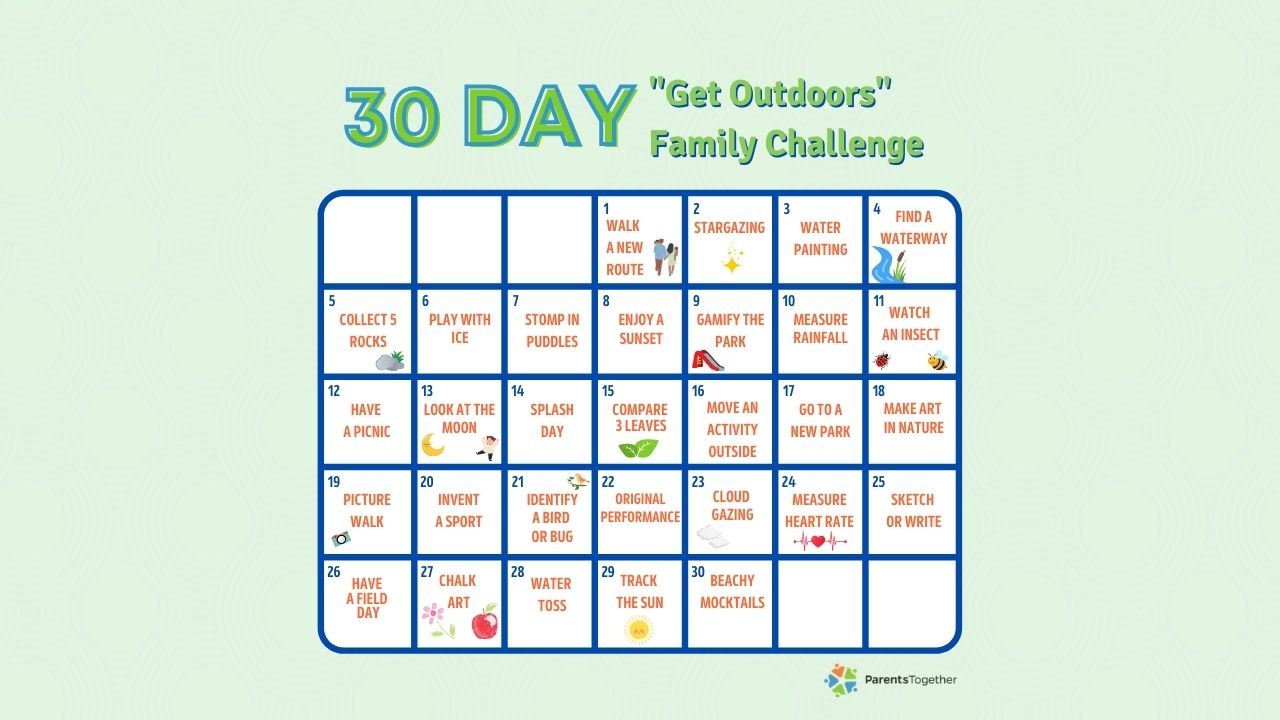 30 DAY "Get Outdoors" Family Challenge

| | | | | | | |
|---|---|---|---|---|---|---|
| | | | 1 WALK A NEW ROUTE | 2 STARGAZING | 3 WATER PAINTING | 4 FIND A WATERWAY |
| 5 COLLECT 5 ROCKS | 6 PLAY WITH ICE | 7 STOMP IN PUDDLES | 8 ENJOY A SUNSET | 9 GAMIFY THE PARK | 10 MEASURE RAINFALL | 11 WATCH AN INSECT |
| 12 HAVE A PICNIC | 13 LOOK AT THE MOON | 14 SPLASH DAY | 15 COMPARE 3 LEAVES | 16 MOVE AN ACTIVITY OUTSIDE | 17 GO TO A NEW PARK | 18 MAKE ART IN NATURE |
| 19 PICTURE WALK | 20 INVENT A SPORT | 21 IDENTIFY A BIRD OR BUG | 22 ORIGINAL PERFORMANCE | 23 CLOUD GAZING | 24 MEASURE HEART RATE | 25 SKETCH OR WRITE |
| 26 HAVE A FIELD DAY | 27 CHALK ART | 28 WATER TOSS | 29 TRACK THE SUN | 30 BEACHY MOCKTAILS | | |

ParentsTogether